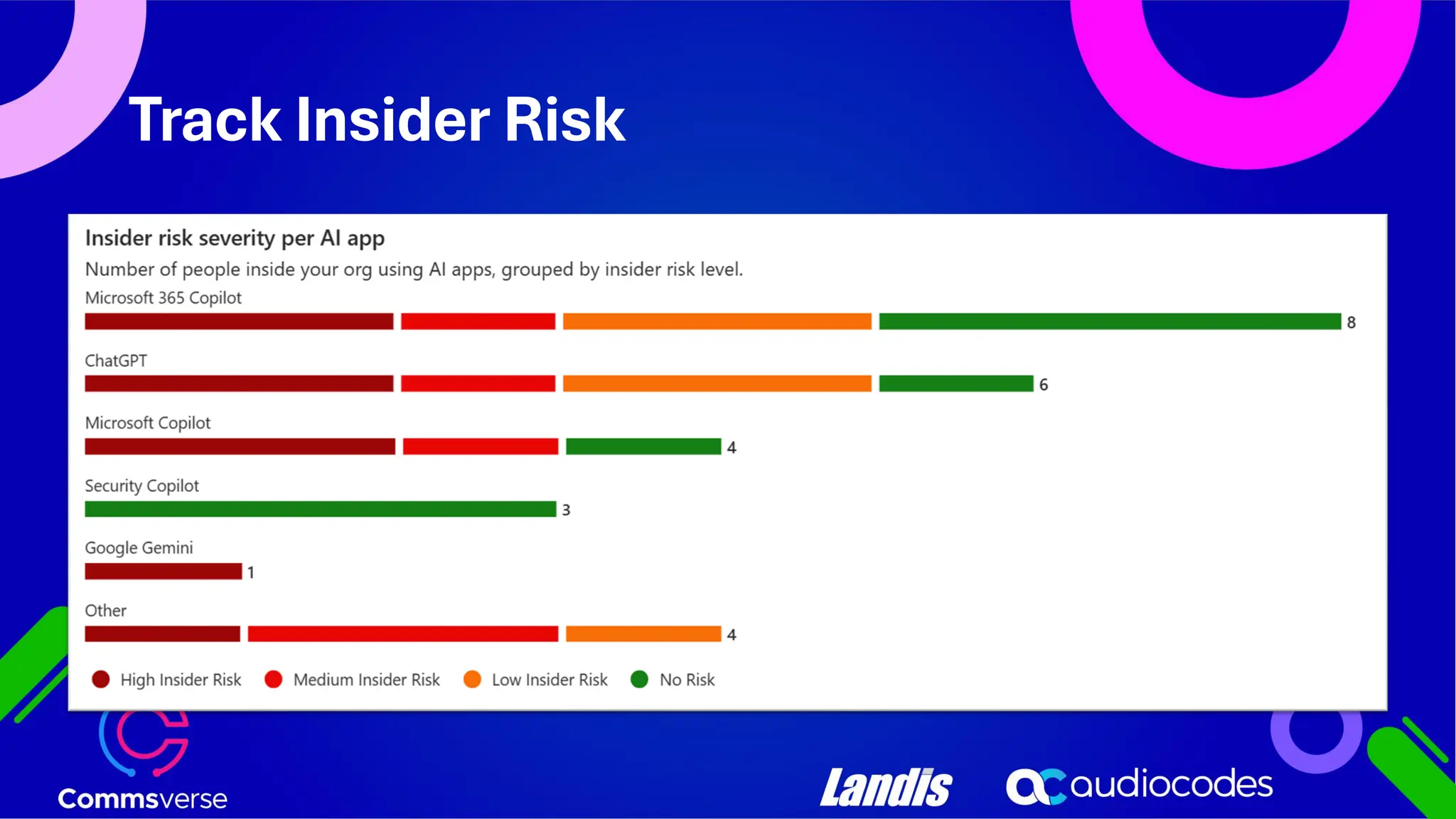 Track Insider Risk

Insider risk severity per AI app

Number of people inside your org using AI apps, grouped by insider risk level.

Microsoft 365 Copilot
8

ChatGPT
6

Microsoft Copilot
4

Security Copilot
3

Google Gemini
1

Other
4

High Insider Risk Medium Insider Risk Low Insider Risk No Risk

Commsverse

Landis

audiocodes